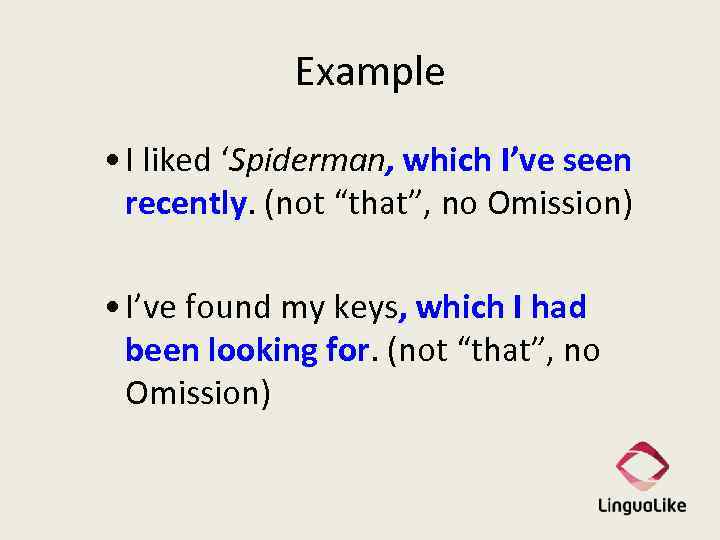 Example

• I liked ‘Spiderman, which I’ve seen recently. (not “that”, no Omission)

• I’ve found my keys, which I had been looking for. (not “that”, no Omission)

LinguoLike